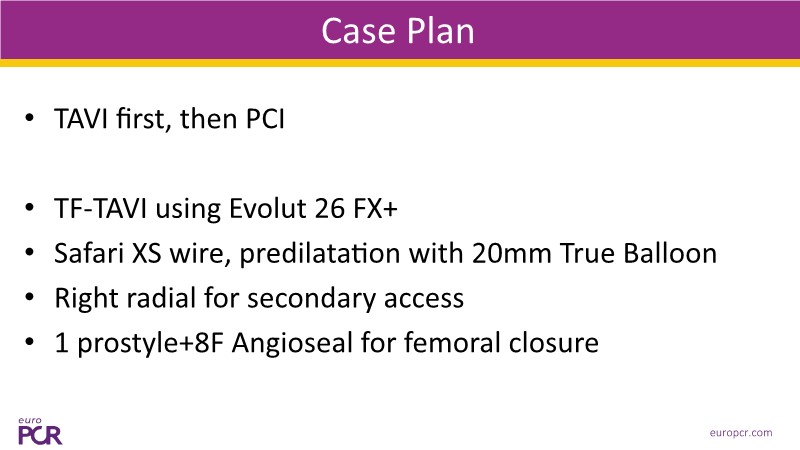 Case Plan

• TAVI first, then PCI

• TF-TAVI using Evolut 26 FX+
• Safari XS wire, predilatation with 20mm True Balloon
• Right radial for secondary access
• 1 prostyle+8F Angioseal for femoral closure

euro PCR

europcr.com